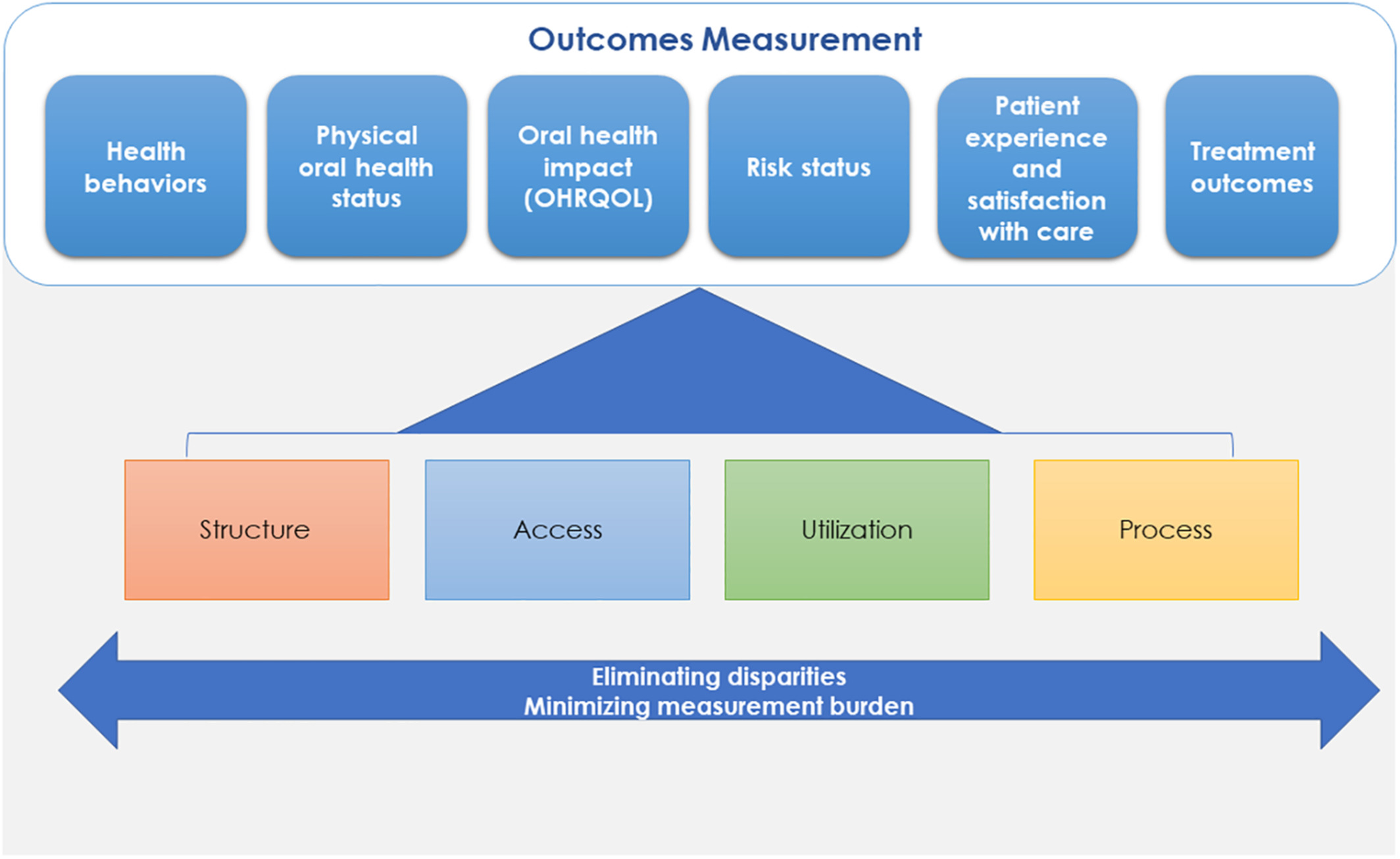 Outcomes Measurement

Health behaviors

Physical oral health status

Oral health impact (OHRQOL)

Risk status

Patient experience and satisfaction with care

Treatment outcomes

Structure

Access

Utilization

Process

Eliminating disparities
Minimizing measurement burden